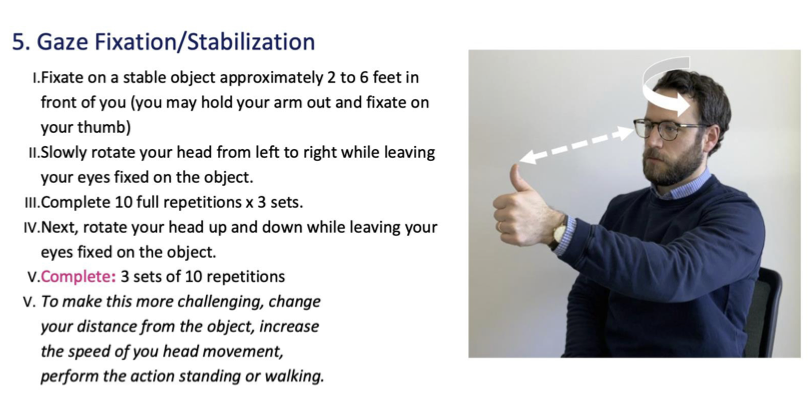 5. Gaze Fixation/Stabilization

I.Fixate on a stable object approximately 2 to 6 feet in front of you (you may hold your arm out and fixate on your thumb)

II.Slowly rotate your head from left to right while leaving your eyes fixed on the object.

III.Complete 10 full repetitions x 3 sets.

IV.Next, rotate your head up and down while leaving your eyes fixed on the object.

V.Complete: 3 sets of 10 repetitions

V. To make this more challenging, change your distance from the object, increase the speed of you head movement, perform the action standing or walking.